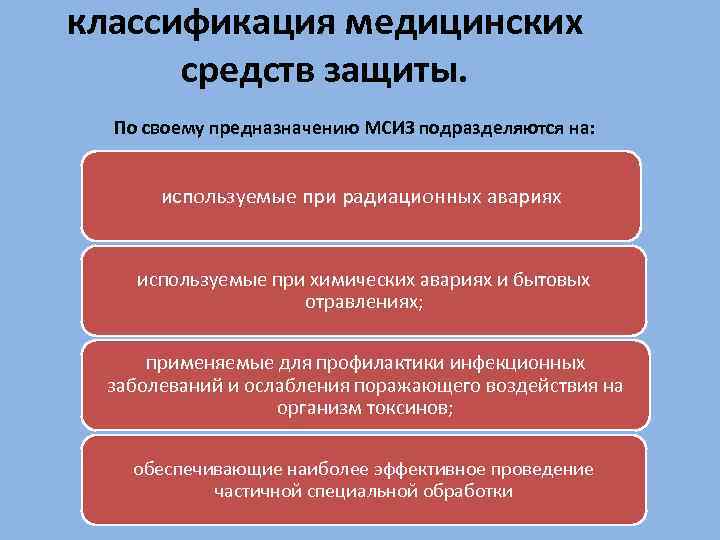 классификация медицинских средств защиты.

По своему предназначению МСИЗ подразделяются на:

используемые при радиационных авариях

используемые при химических авариях и бытовых отравлениях;

применяемые для профилактики инфекционных заболеваний и ослабления поражающего воздействия на организм токсинов;

обеспечивающие наиболее эффективное проведение частичной специальной обработки